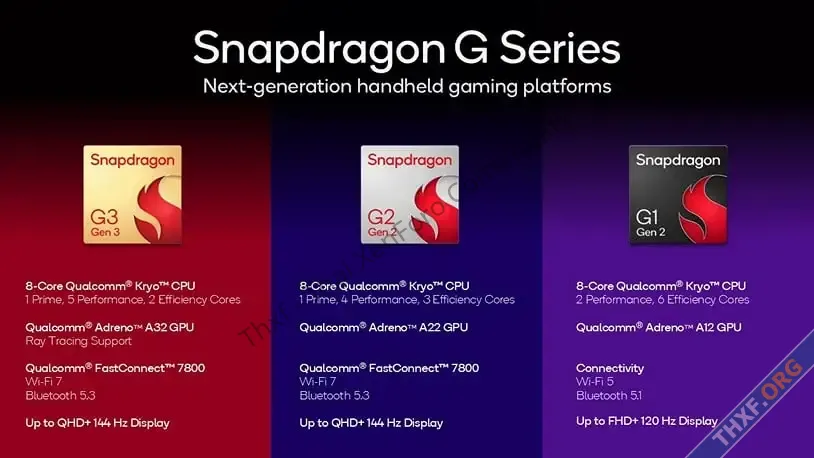 Snapdragon G Series
Next-generation handheld gaming platforms

Snapdragon
G3
Gen 3

8-Core Qualcomm® Kryo™ CPU
1 Prime, 5 Performance, 2 Efficiency Cores

Qualcomm® Adreno™ A32 GPU
Ray Tracing Support

Qualcomm® FastConnect™ 7800
Wi-Fi 7
Bluetooth 5.3

Up to QHD+ 144 Hz Display

Snapdragon
G2
Gen 2

8-Core Qualcomm® Kryo™ CPU
1 Prime, 4 Performance, 3 Efficiency Cores

Qualcomm® Adreno™ A22 GPU

Qualcomm® FastConnect™ 7800
Wi-Fi 7
Bluetooth 5.3

Up to QHD+ 144 Hz Display

Snapdragon
G1
Gen 2

8-Core Qualcomm® Kryo™ CPU
2 Performance, 6 Efficiency Cores

Qualcomm® Adreno™ A12 GPU

Connectivity
Wi-Fi 5
Bluetooth 5.1

Up to FHD+ 120 Hz Display

THXF.ORG